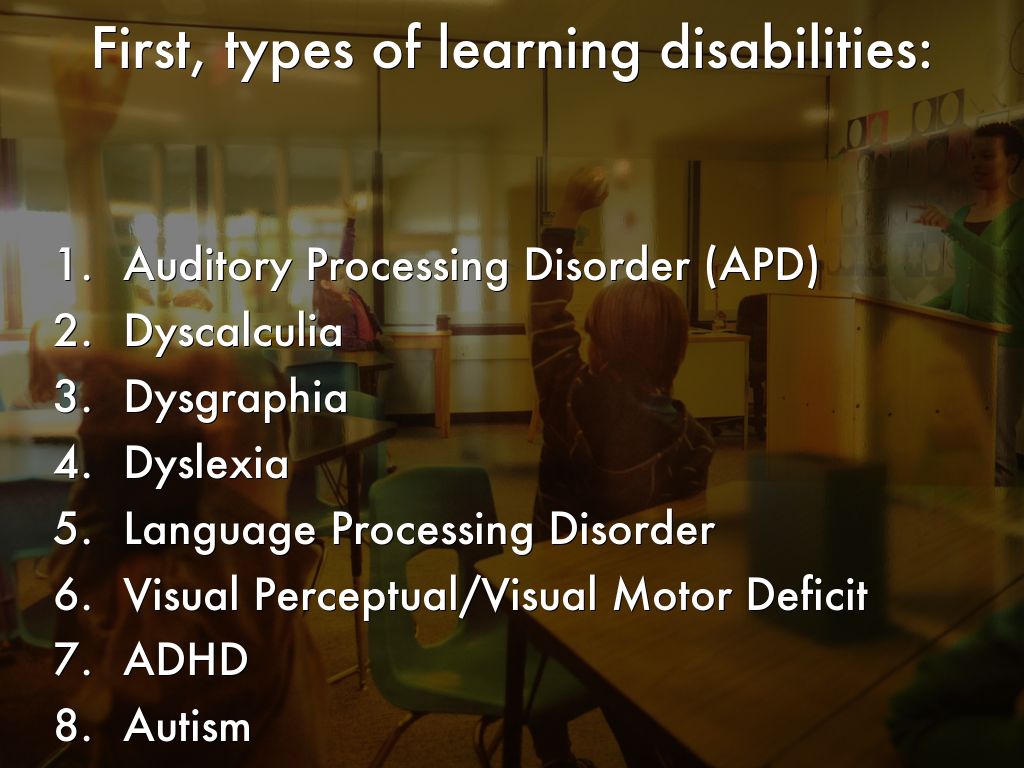 First, types of learning disabilities:

1. Auditory Processing Disorder (APD)
2. Dyscalculia
3. Dysgraphia
4. Dyslexia
5. Language Processing Disorder
6. Visual Perceptual/Visual Motor Deficit
7. ADHD
8. Autism